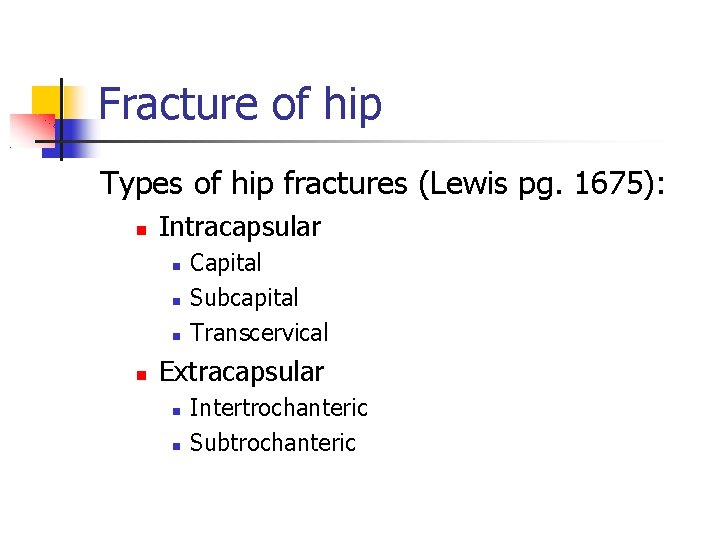 Fracture of hip

Types of hip fractures (Lewis pg. 1675):

- Intracapsular
  - Capital
  - Subcapital
  - Transcervical
- Extracapsular
  - Intertrochanteric
  - Subtrochanteric